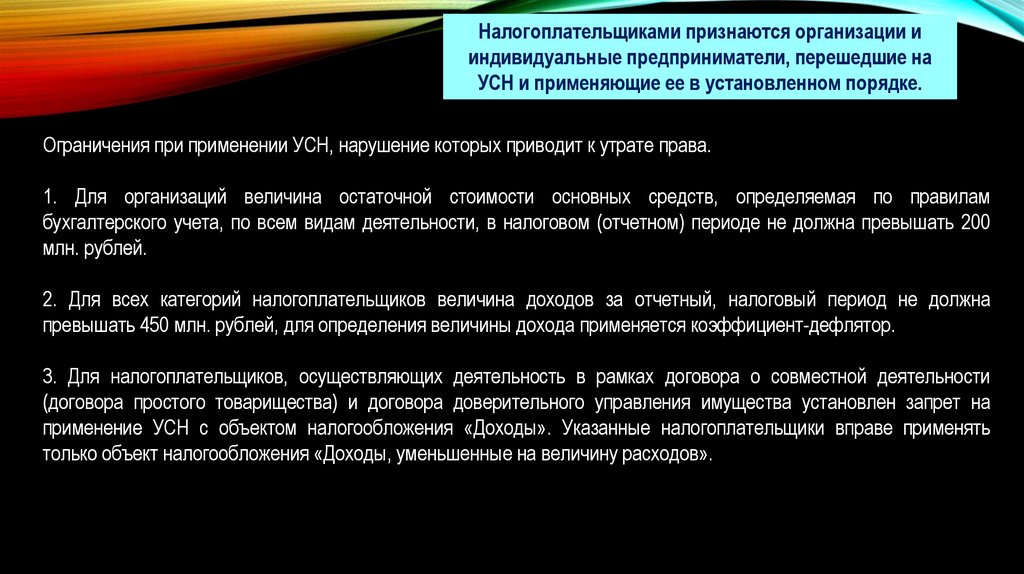 Налогоплательщиками признаются организации и индивидуальные предприниматели, перешедшие на УСН и применяющие ее в установленном порядке.

Ограничения при применении УСН, нарушение которых приводит к утрате права.

1. Для организаций величина остаточной стоимости основных средств, определяемая по правилам бухгалтерского учета, по всем видам деятельности, в налоговом (отчетном) периоде не должна превышать 200 млн. рублей.

2. Для всех категорий налогоплательщиков величина доходов за отчетный, налоговый период не должна превышать 450 млн. рублей, для определения величины дохода применяется коэффициент-дефлятор.

3. Для налогоплательщиков, осуществляющих деятельность в рамках договора о совместной деятельности (договора простого товарищества) и договора доверительного управления имущества установлен запрет на применение УСН с объектом налогообложения «Доходы». Указанные налогоплательщики вправе применять только объект налогообложения «Доходы, уменьшенные на величину расходов».